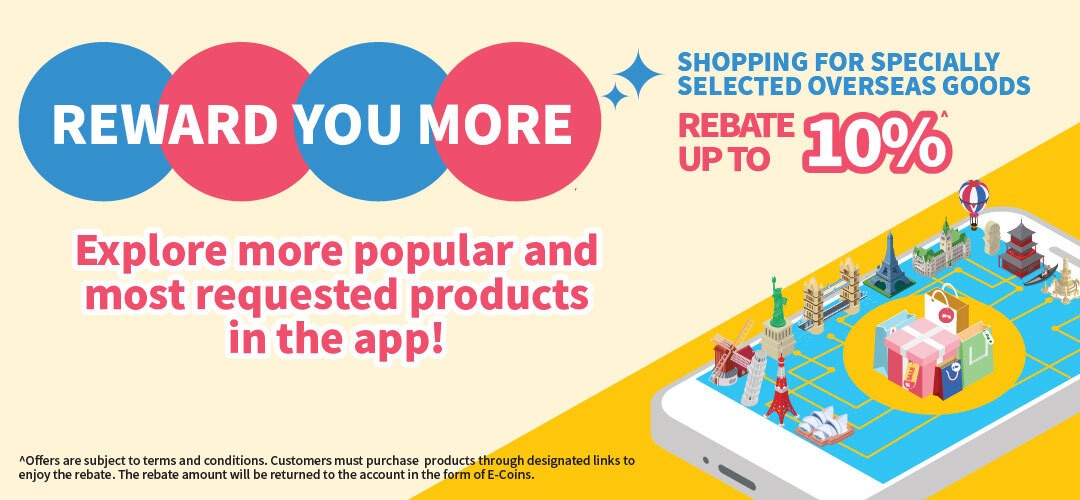 REWARD YOU MORE

SHOPPING FOR SPECIALLY SELECTED OVERSEAS GOODS

REBATE UP TO 10%^

Explore more popular and most requested products in the app!

^Offers are subject to terms and conditions. Customers must purchase products through designated links to enjoy the rebate. The rebate amount will be returned to the account in the form of E-Coins.